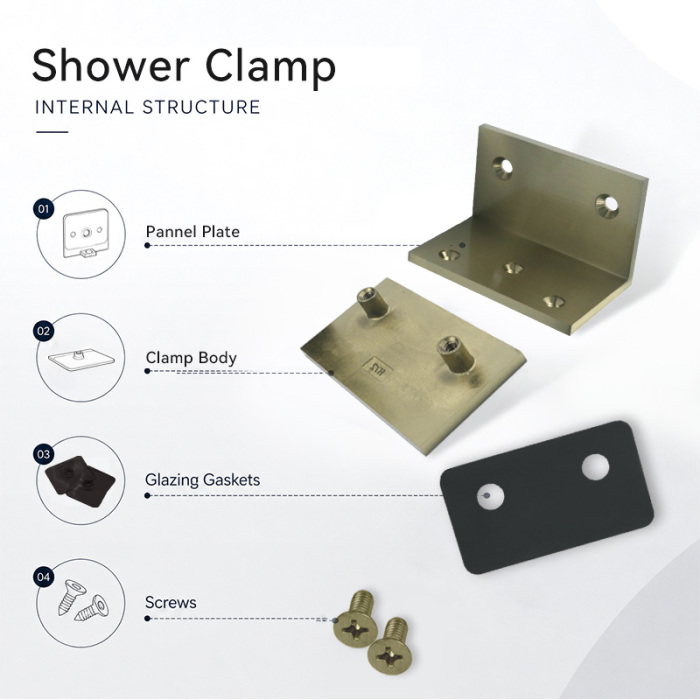 Shower Clamp

INTERNAL STRUCTURE

01

Pannel Plate

02

Clamp Body

03

Glazing Gaskets

04

Screws